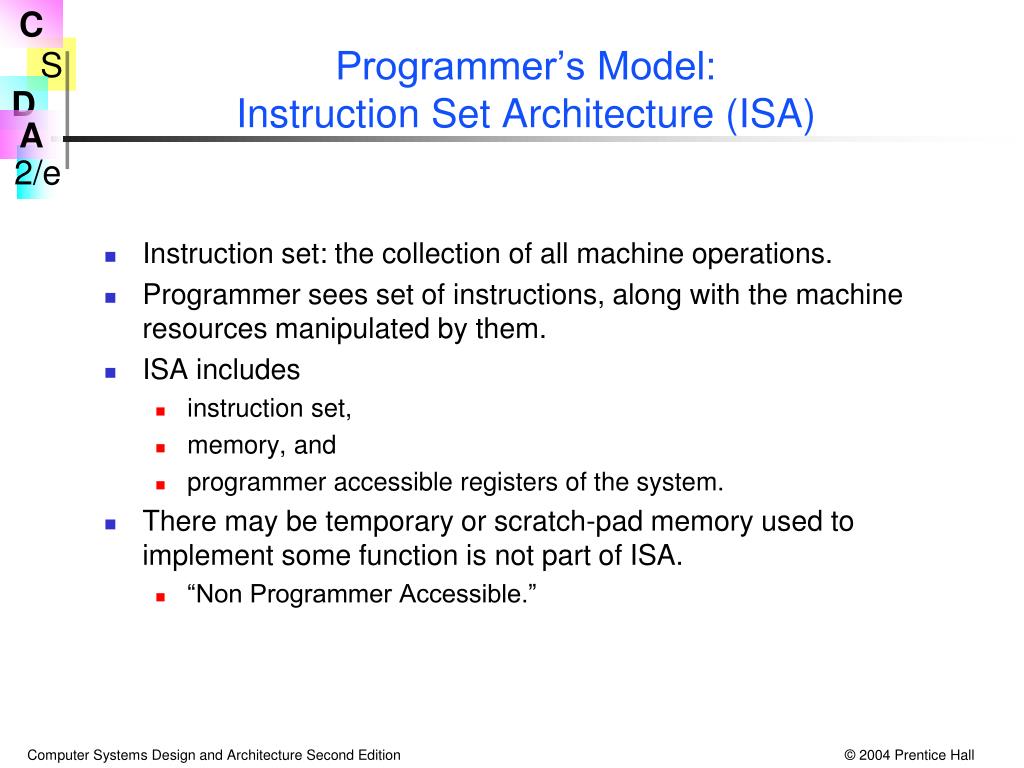 C
S
D
A
2/e

Programmer’s Model:
Instruction Set Architecture (ISA)

Instruction set: the collection of all machine operations.

Programmer sees set of instructions, along with the machine resources manipulated by them.

ISA includes

instruction set,

memory, and

programmer accessible registers of the system.

There may be temporary or scratch-pad memory used to implement some function is not part of ISA.

“Non Programmer Accessible.”

Computer Systems Design and Architecture Second Edition

© 2004 Prentice Hall